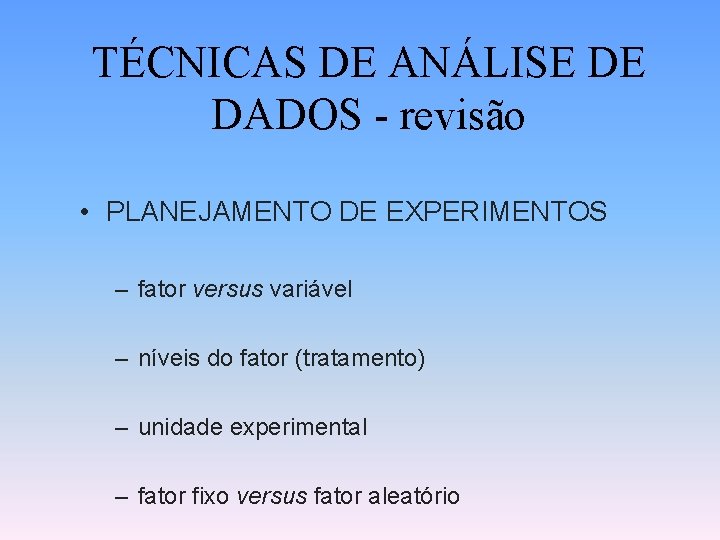 TÉCNICAS DE ANÁLISE DE DADOS - revisão

• PLANEJAMENTO DE EXPERIMENTOS

– fator versus variável

– níveis do fator (tratamento)

– unidade experimental

– fator fixo versus fator aleatório